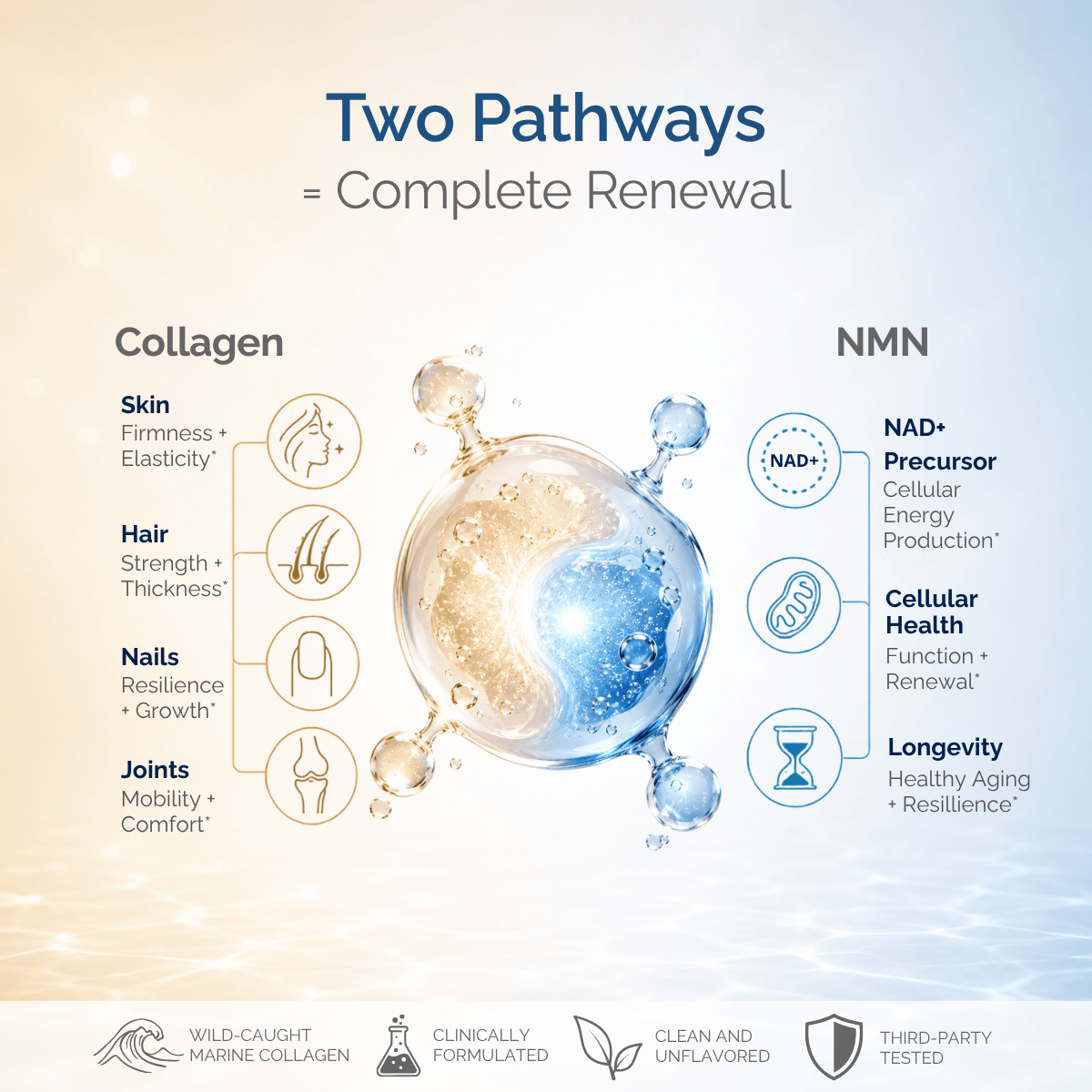 Two Pathways
= Complete Renewal

Collagen

Skin
Firmness + Elasticity*

Hair
Strength + Thickness*

Nails
Resilience + Growth*

Joints
Mobility + Comfort*

NMN

NAD+

NAD+ Precursor
Cellular Energy Production*

Cellular Health
Function + Renewal*

Longevity
Healthy Aging + Resillience*

WILD-CAUGHT MARINE COLLAGEN

CLINICALLY FORMULATED

CLEAN AND UNFLAVORED

THIRD-PARTY TESTED